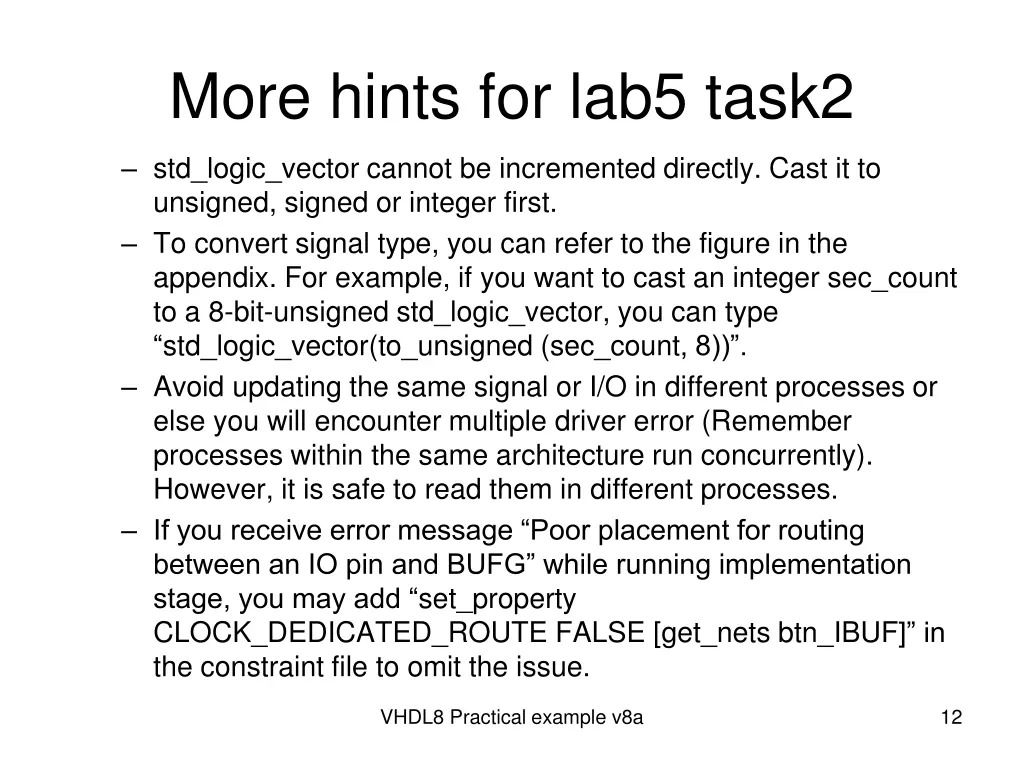 More hints for lab5 task2

– std_logic_vector cannot be incremented directly. Cast it to unsigned, signed or integer first.

– To convert signal type, you can refer to the figure in the appendix. For example, if you want to cast an integer sec_count to a 8-bit-unsigned std_logic_vector, you can type “std_logic_vector(to_unsigned (sec_count, 8))”.

– Avoid updating the same signal or I/O in different processes or else you will encounter multiple driver error (Remember processes within the same architecture run concurrently). However, it is safe to read them in different processes.

– If you receive error message “Poor placement for routing between an IO pin and BUFG” while running implementation stage, you may add “set_property CLOCK_DEDICATED_ROUTE FALSE [get_nets btn_IBUF]” in the constraint file to omit the issue.

VHDL8 Practical example v8a

12